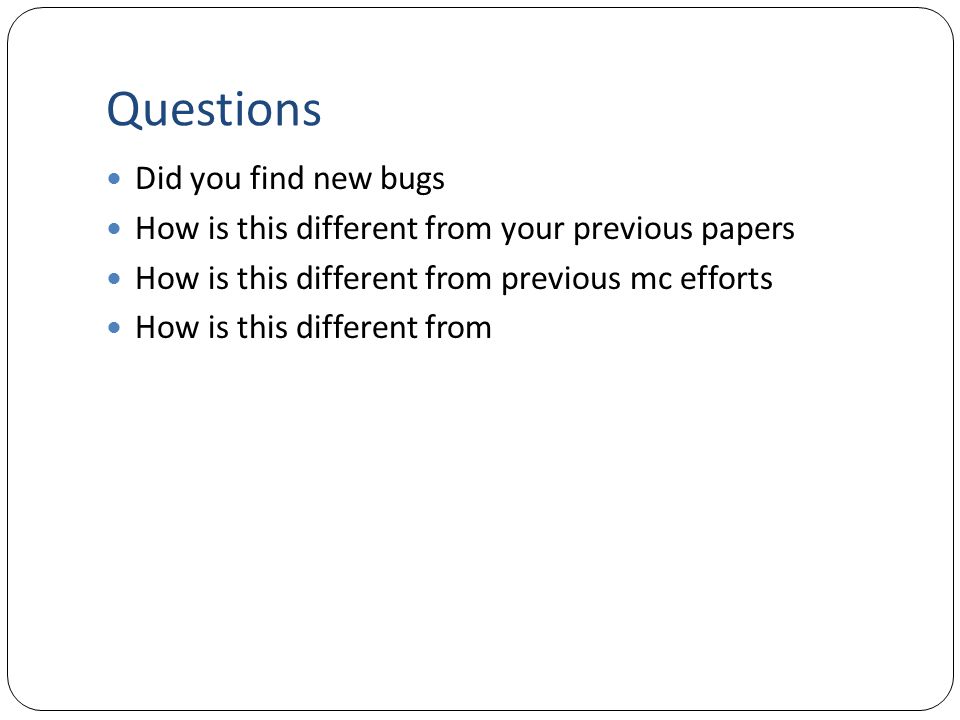 Questions

- Did you find new bugs
- How is this different from your previous papers
- How is this different from previous mc efforts
- How is this different from